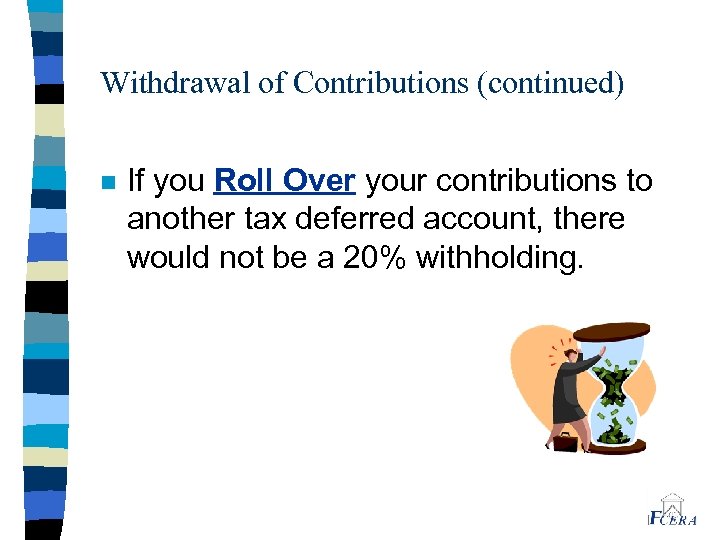 Withdrawal of Contributions (continued)

If you Roll Over your contributions to another tax deferred account, there would not be a 20% withholding.

FCERA